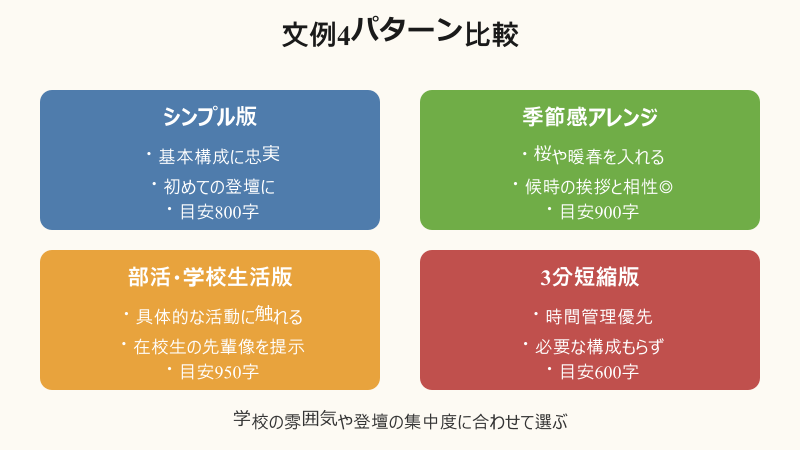 文例4パターン比較

シンプル版

・基本構成に忠実

・初めての登壇に

・目安800字

季節感アレンジ

・桜や暖春を入れる

・候時の挨拶と相性◎

・目安900字

部活・学校生活版

・具体的な活動に触れる

・在校生の先輩像を提示

・目安950字

3分短縮版

・時間管理優先

・必要な構成もらず

・目安600字

学校の雰囲気や登壇の集中度に合わせて選ぶ